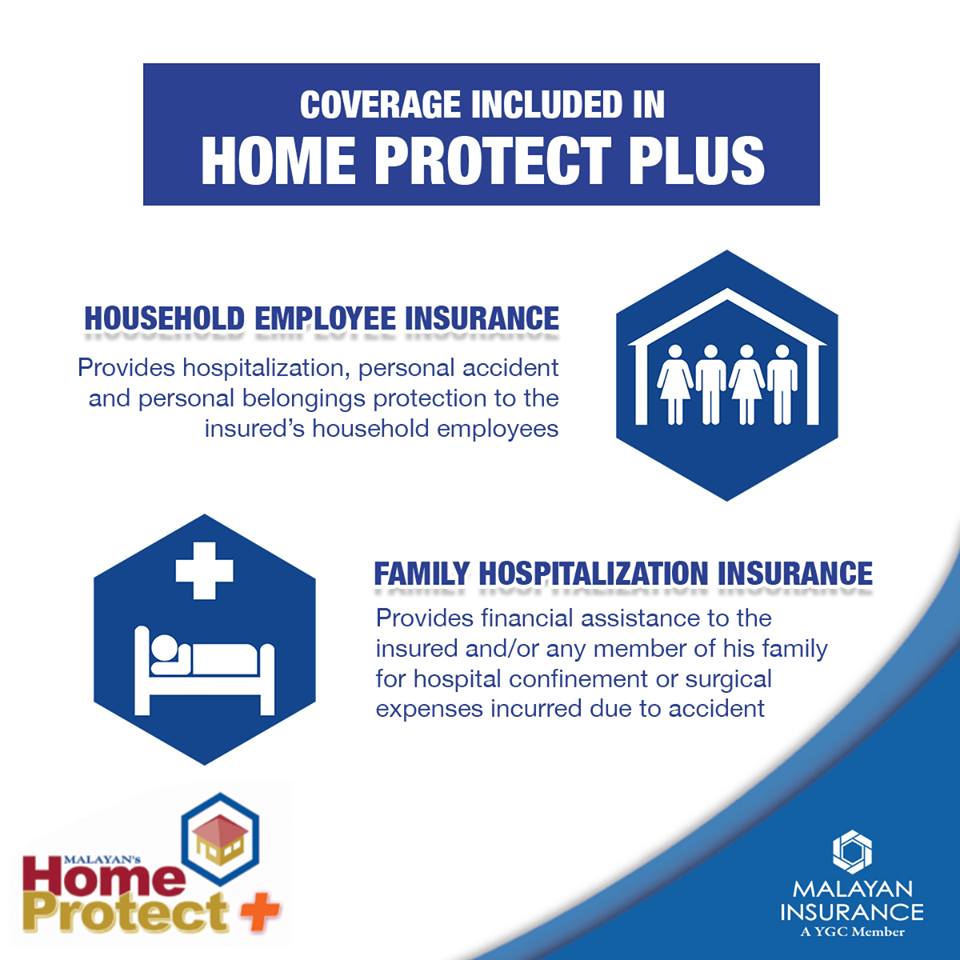 COVERAGE INCLUDED IN
HOME PROTECT PLUS

HOUSEHOLD EMPLOYEE INSURANCE

Provides hospitalization, personal accident and personal belongings protection to the insured's household employees

FAMILY HOSPITALIZATION INSURANCE

Provides financial assistance to the insured and/or any member of his family for hospital confinement or surgical expenses incurred due to accident

MALAYAN's
Home
Protect +

MALAYAN
INSURANCE
A YGC Member